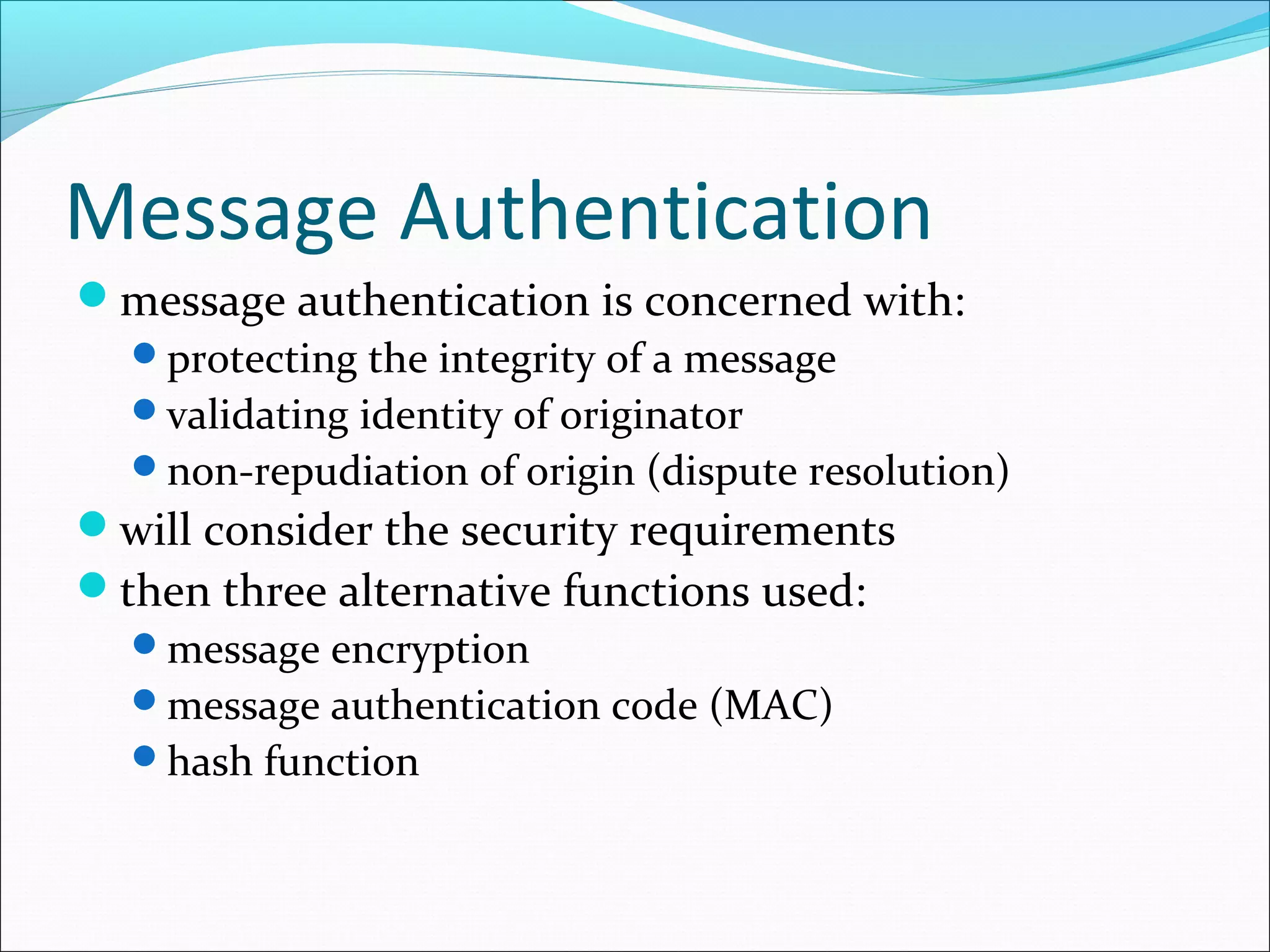 Message Authentication

- message authentication is concerned with:
  - protecting the integrity of a message
  - validating identity of originator
  - non-repudiation of origin (dispute resolution)
- will consider the security requirements
- then three alternative functions used:
  - message encryption
  - message authentication code (MAC)
  - hash function